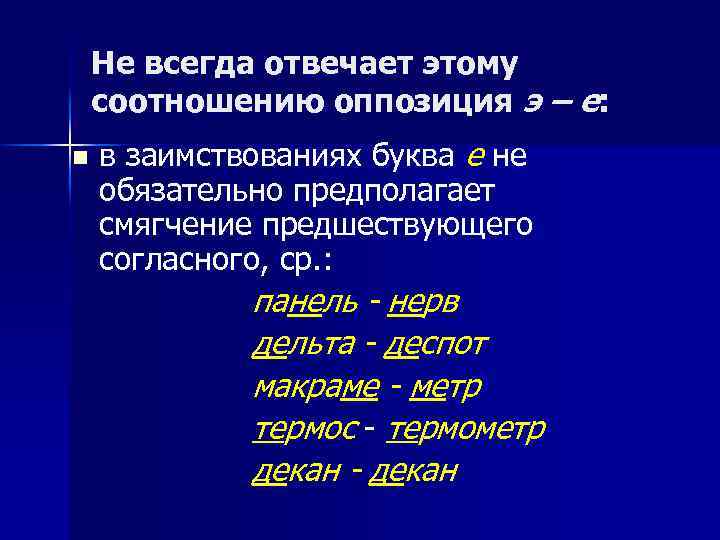 Не всегда отвечает этому соотношению оппозиция э – е:

в заимствованиях буква е не обязательно предполагает смягчение предшествующего согласного, ср.:

панель - нерв
дельта - деспот
макраме - метр
термос - термометр
декан - декан